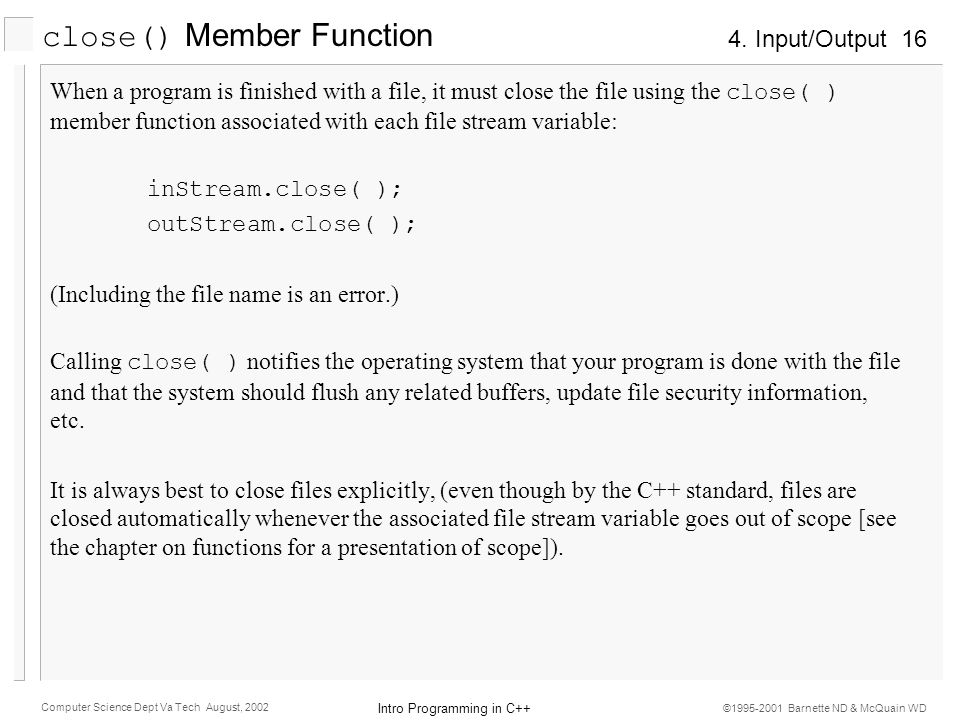 close() Member Function

4. Input/Output 16

When a program is finished with a file, it must close the file using the close( ) member function associated with each file stream variable:

inStream.close( );
outStream.close( );

(Including the file name is an error.)

Calling close( ) notifies the operating system that your program is done with the file and that the system should flush any related buffers, update file security information, etc.

It is always best to close files explicitly, (even though by the C++ standard, files are closed automatically whenever the associated file stream variable goes out of scope [see the chapter on functions for a presentation of scope]).

Computer Science Dept Va Tech August, 2002

Intro Programming in C++

©1995-2001 Barnette ND & McQuain WD